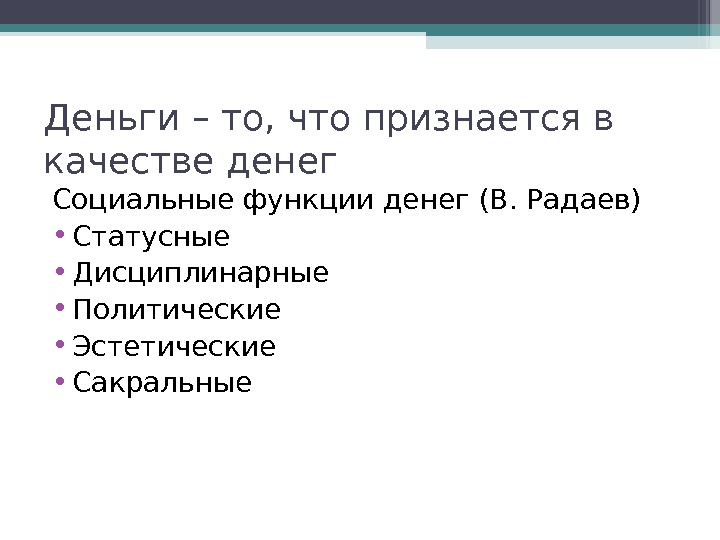 Деньги – то, что признается в качестве денег

Социальные функции денег (В. Радаев)

• Статусные
• Дисциплинарные
• Политические
• Эстетические
• Сакральные